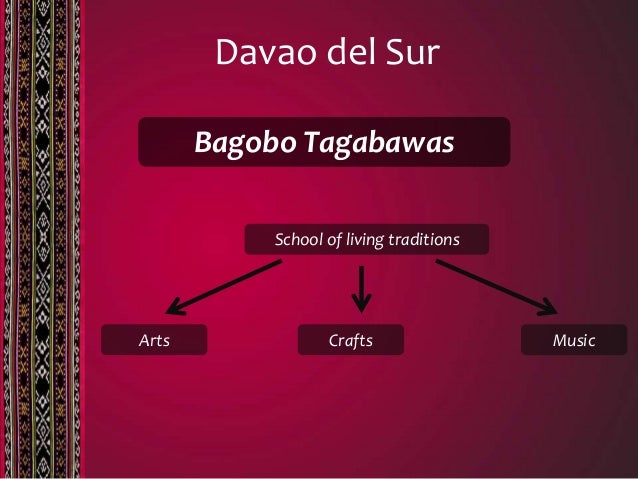 Davao del Sur

Bagobo Tagabawas

School of living traditions

Arts

Crafts

Music